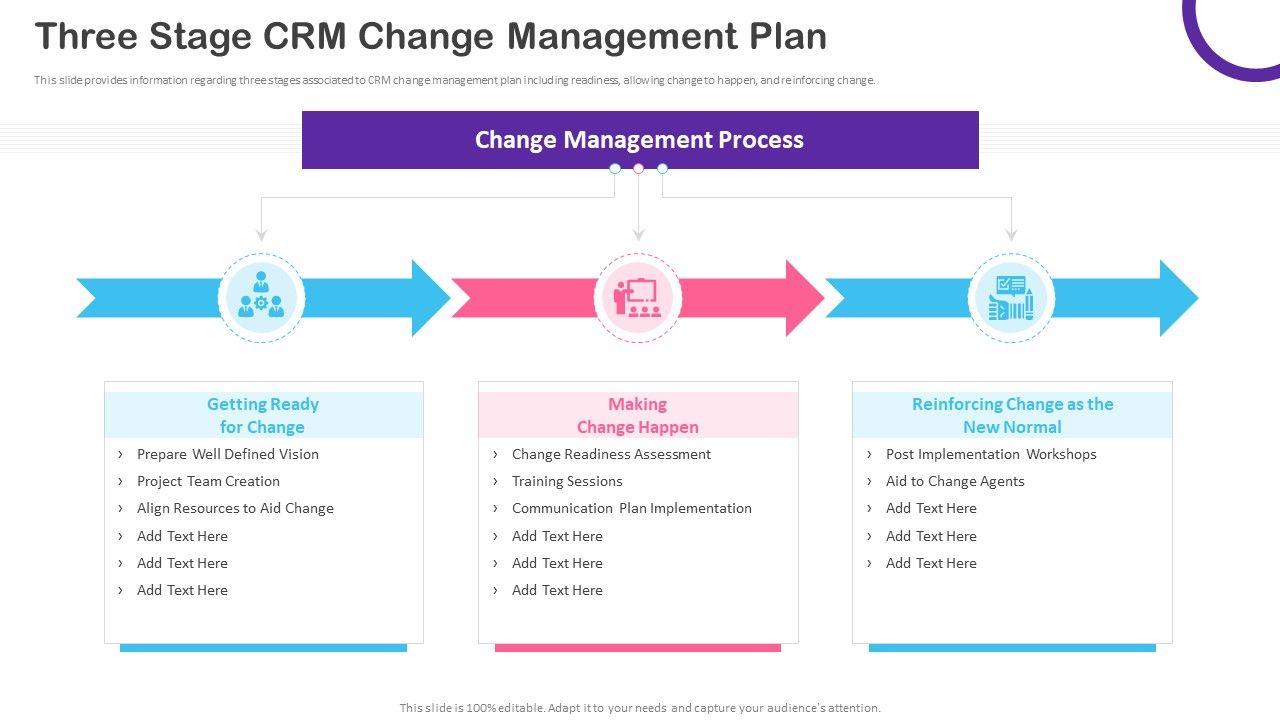 Three Stage CRM Change Management Plan

This slide provides information regarding three stages associated to CRM change management plan including readiness, allowing change to happen, and reinforcing change.

Change Management Process

Getting Ready for Change

› Prepare Well Defined Vision
› Project Team Creation
› Align Resources to Aid Change
› Add Text Here
› Add Text Here
› Add Text Here

Making Change Happen

› Change Readiness Assessment
› Training Sessions
› Communication Plan Implementation
› Add Text Here
› Add Text Here
› Add Text Here

Reinforcing Change as the New Normal

› Post Implementation Workshops
› Aid to Change Agents
› Add Text Here
› Add Text Here
› Add Text Here

This slide is 100% editable. Adapt it to your needs and capture your audience's attention.